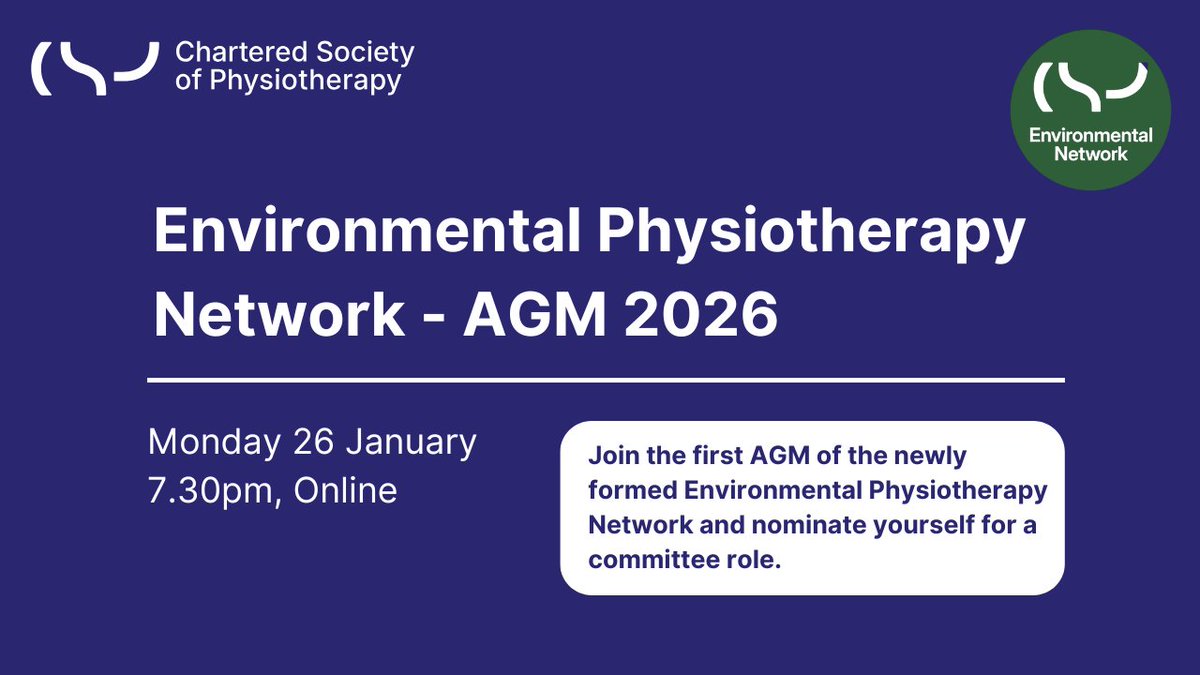 Chartered Society of Physiotherapy

Environmental Network

Environmental Physiotherapy Network - AGM 2026

Monday 26 January
7.30pm, Online

Join the first AGM of the newly formed Environmental Physiotherapy Network and nominate yourself for a committee role.